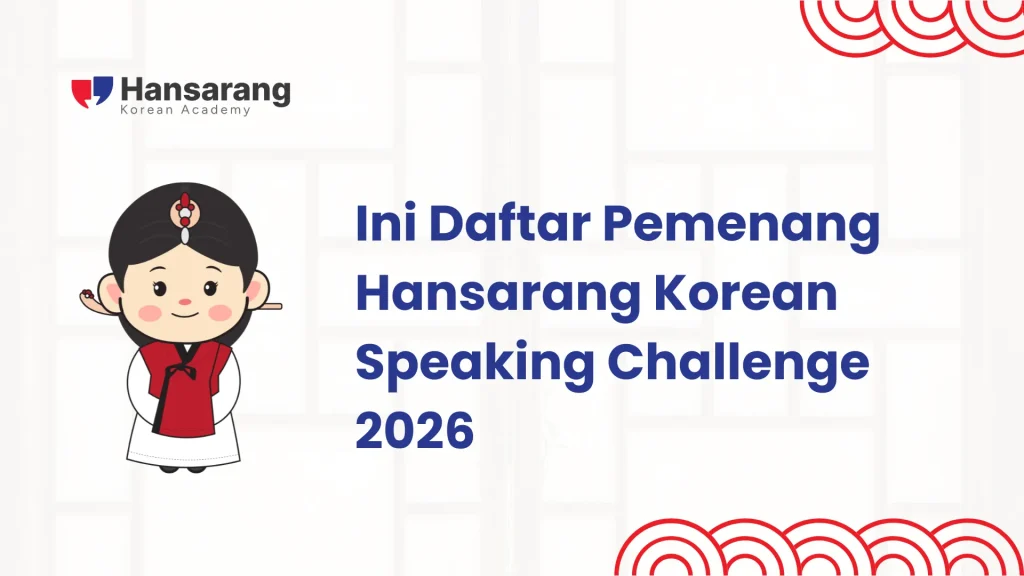 Hansarang
Korean Academy

Ini Daftar Pemenang Hansarang Korean Speaking Challenge 2026